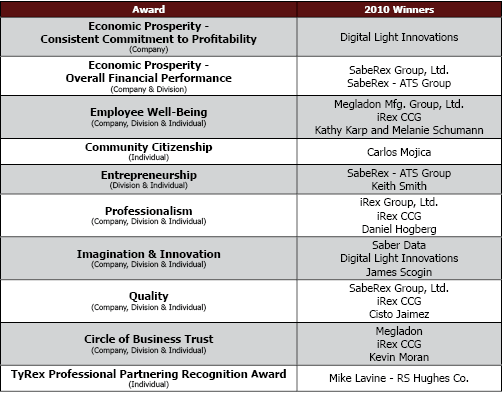 | Award | 2010 Winners |
|---|---|
| Economic Prosperity - Consistent Commitment to Profitability (Company) | Digital Light Innovations |
| Economic Prosperity - Overall Financial Performance (Company & Division) | SabeRex Group, Ltd. SabeRex - ATS Group |
| Employee Well-Being (Company, Division & Individual) | Megladon Mfg. Group, Ltd. iRex CCG Kathy Karp and Melanie Schumann |
| Community Citizenship (Individual) | Carlos Mojica |
| Entrepreneurship (Division & Individual) | SabeRex - ATS Group Keith Smith |
| Professionalism (Company, Division & Individual) | iRex Group, Ltd. iRex CCG Daniel Hogberg |
| Imagination & Innovation (Company, Division & Individual) | Saber Data Digital Light Innovations James Scogin |
| Quality (Company, Division & Individual) | SabeRex Group, Ltd. iRex CCG Cisto Jaimez |
| Circle of Business Trust (Company, Division & Individual) | Megladon iRex CCG Kevin Moran |
| TyRex Professional Partnering Recognition Award (Individual) | Mike Lavine - RS Hughes Co. |